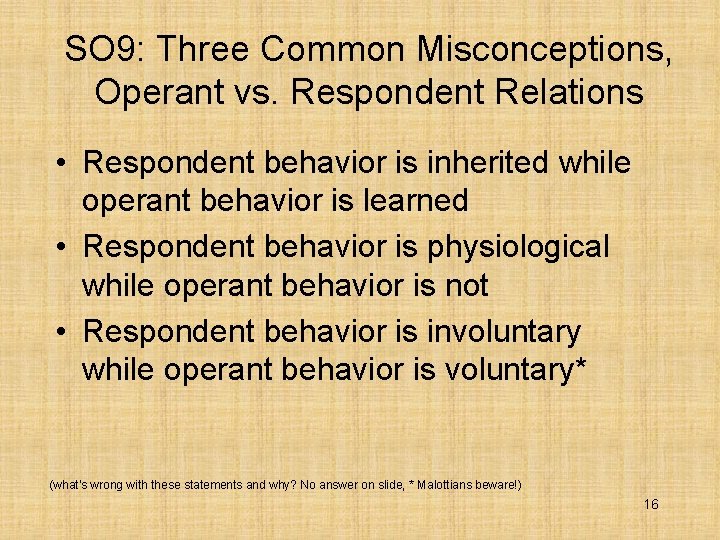 SO9: Three Common Misconceptions, Operant vs. Respondent Relations

• Respondent behavior is inherited while operant behavior is learned
• Respondent behavior is physiological while operant behavior is not
• Respondent behavior is involuntary while operant behavior is voluntary*

(what's wrong with these statements and why? No answer on slide, * Malottians beware!)

16